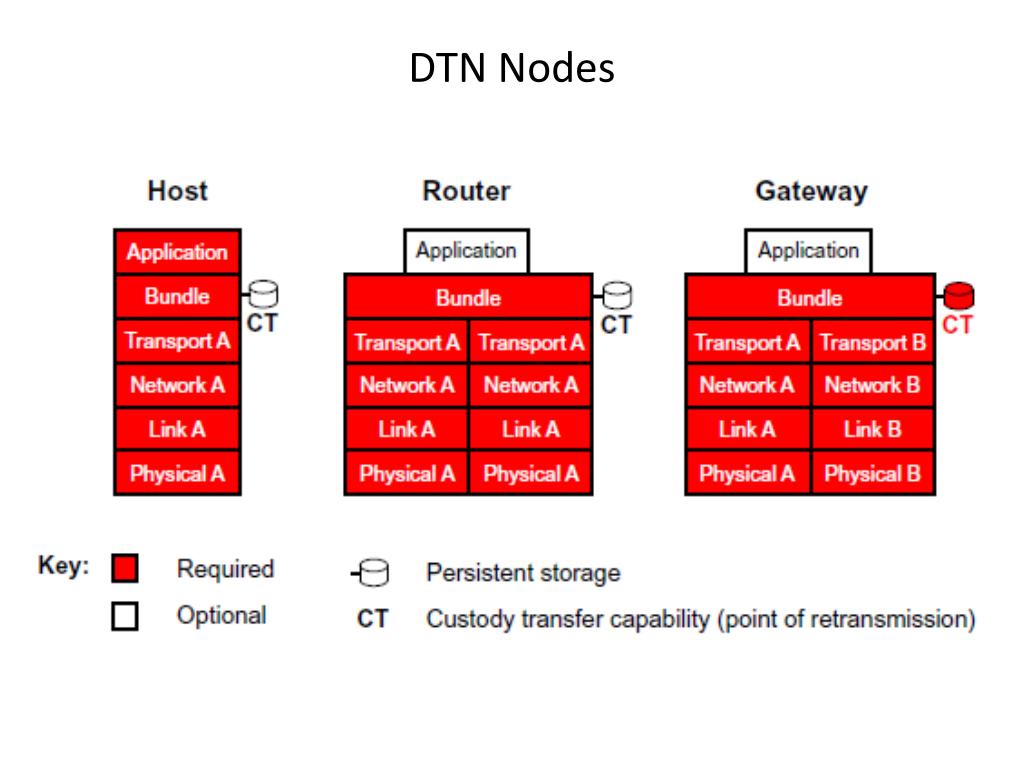 DTN Nodes

Host

Application
Bundle
CT
Transport A
Network A
Link A
Physical A

Router

Application
Bundle
CT
Transport A Transport A
Network A Network A
Link A Link A
Physical A Physical A

Gateway

Application
Bundle
CT
Transport A Transport B
Network A Network B
Link A Link B
Physical A Physical B

Key: Required
Optional
Persistent storage
CT Custody transfer capability (point of retransmission)